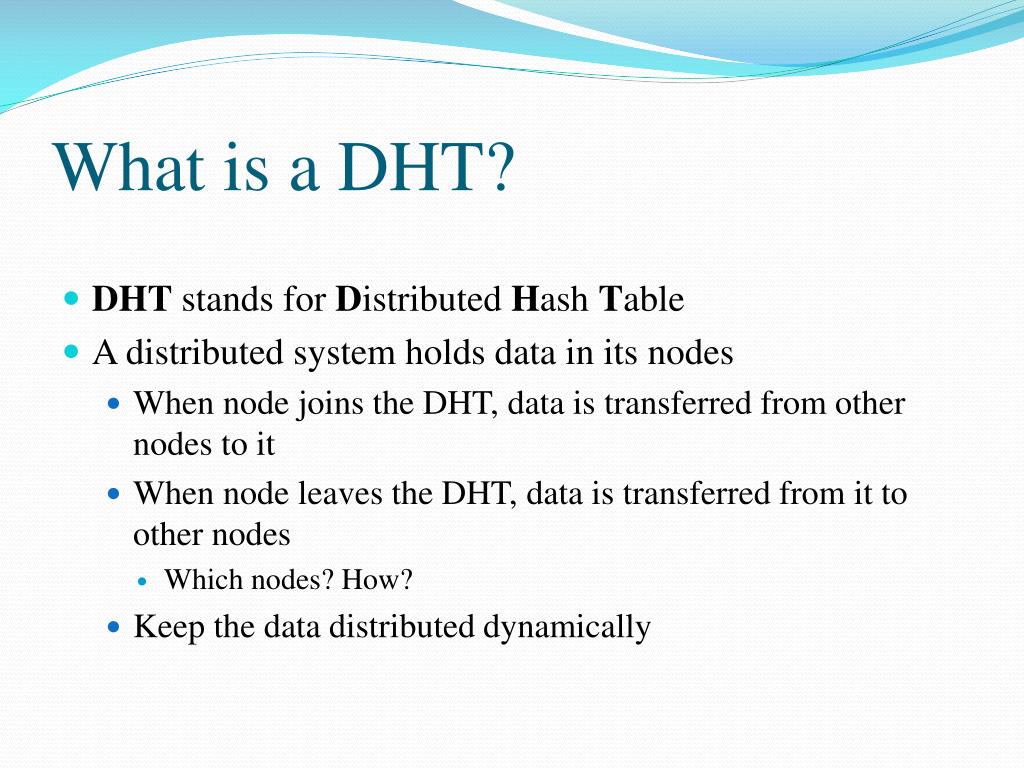 What is a DHT?

- DHT stands for Distributed Hash Table
- A distributed system holds data in its nodes
  - When node joins the DHT, data is transferred from other nodes to it
  - When node leaves the DHT, data is transferred from it to other nodes
    - Which nodes? How?
  - Keep the data distributed dynamically